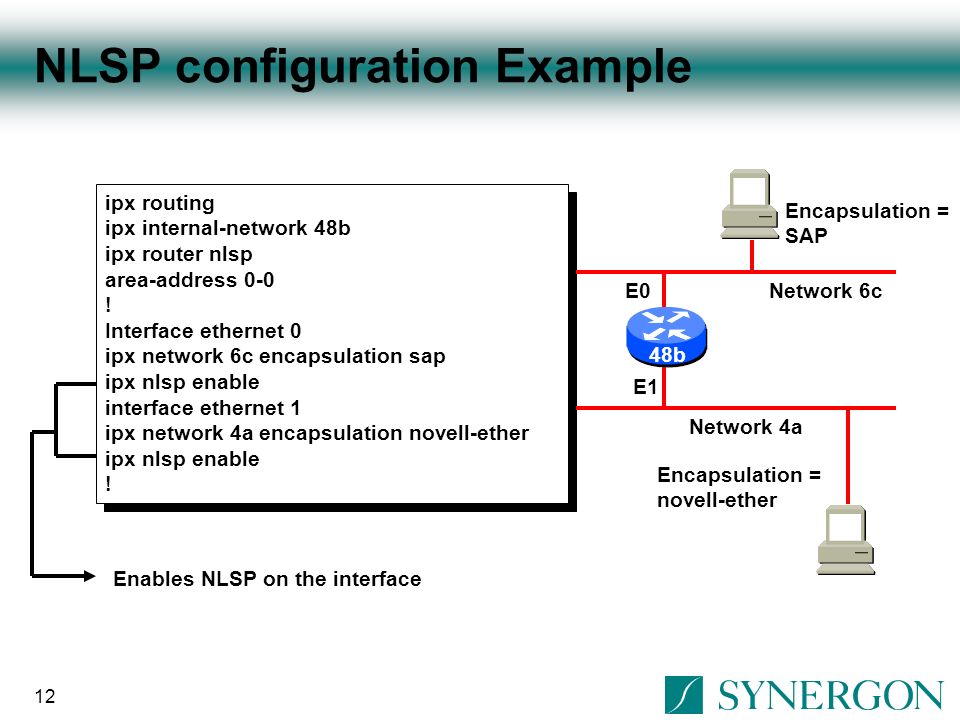 NLSP configuration Example

ipx routing
ipx internal-network 48b
ipx router nlsp
area-address 0-0
!
Interface ethernet 0
ipx network 6c encapsulation sap
ipx nlsp enable
interface ethernet 1
ipx network 4a encapsulation novell-ether
ipx nlsp enable
!

Enables NLSP on the interface

Encapsulation = SAP

E0

Network 6c

48b

E1

Network 4a

Encapsulation = novell-ether

12

SYNERGON